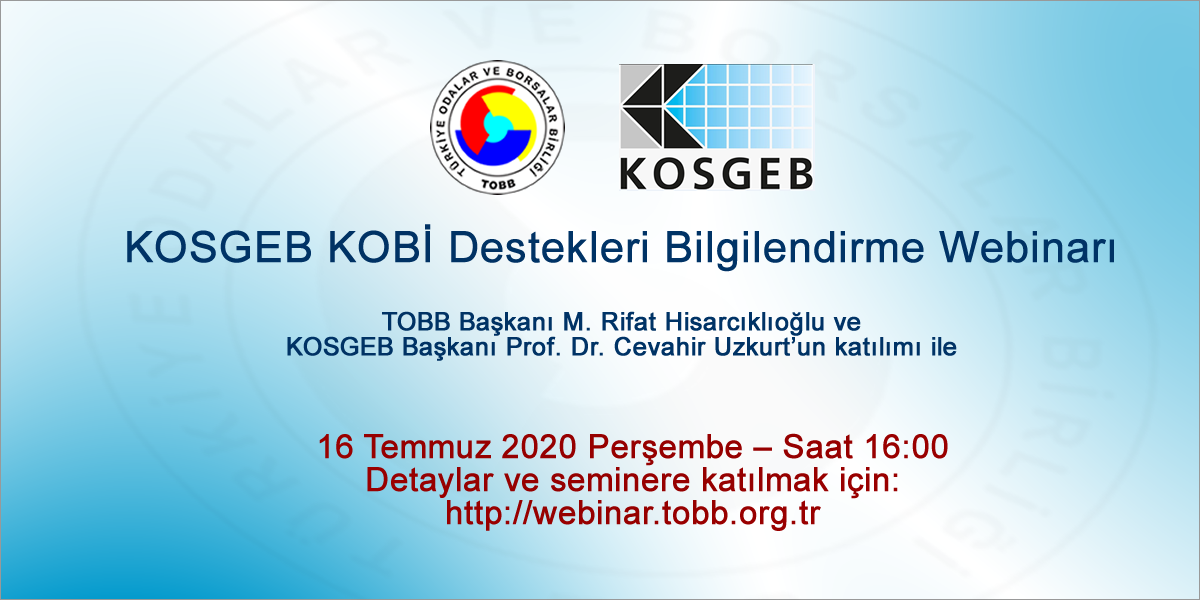 TÜRKİYE ODALAR VE BORSALAR BİRLİĞİ
TOBB

KOSGEB

KOSGEB KOBİ Destekleri Bilgilendirme Webinarı

TOBB Başkanı M. Rifat Hisarcıklıoğlu ve
KOSGEB Başkanı Prof. Dr. Cevahir Uzkurt'un katılımı ile

16 Temmuz 2020 Perşembe – Saat 16:00
Detaylar ve seminere katılmak için:
http://webinar.tobb.org.tr